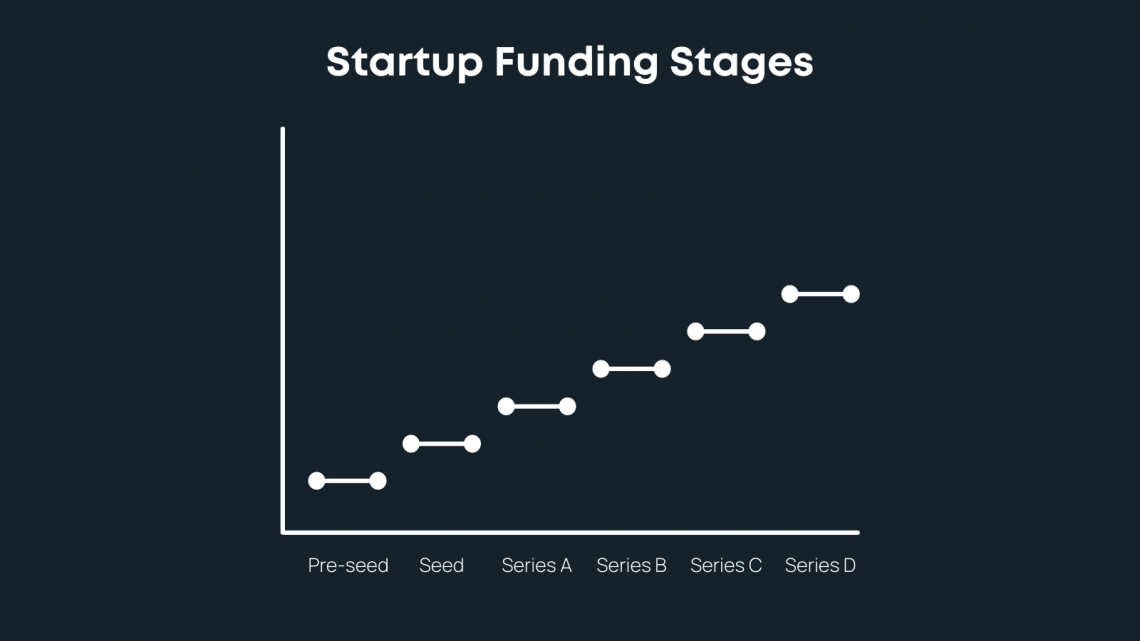 Startup Funding Stages

Pre-seed Seed Series A Series B Series C Series D